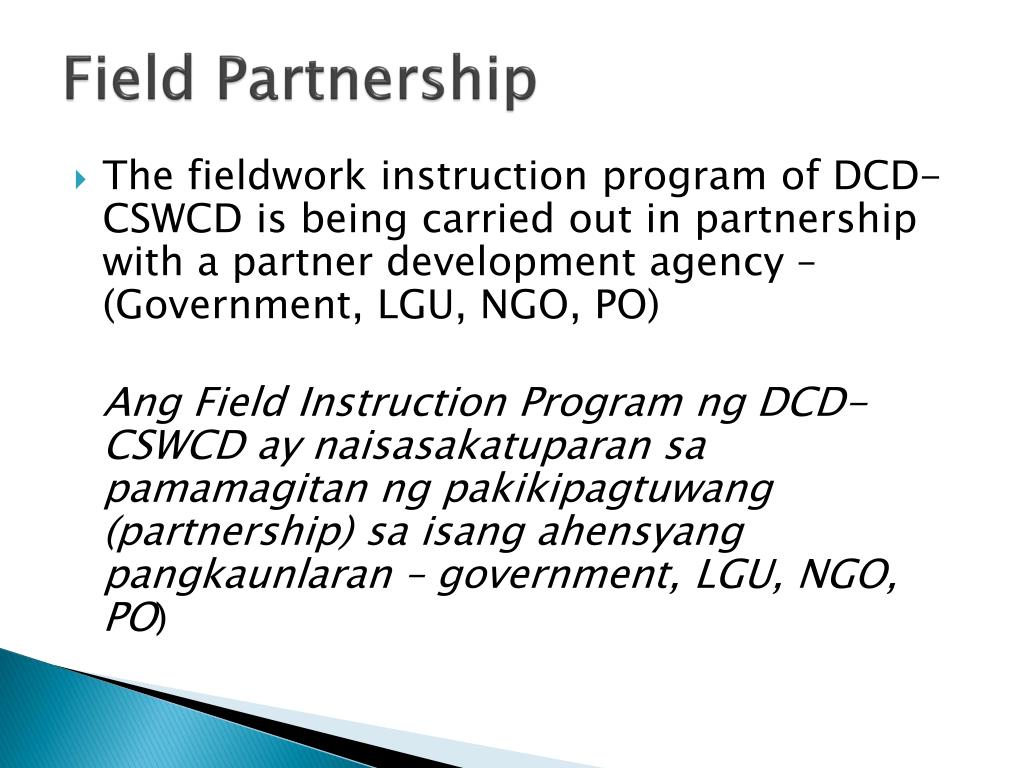 Field Partnership

The fieldwork instruction program of DCD-CSWCD is being carried out in partnership with a partner development agency – (Government, LGU, NGO, PO)

Ang Field Instruction Program ng DCD-CSWCD ay naisasakatuparan sa pamamagitan ng pakikipagtuwang (partnership) sa isang ahensyang pangkaunlaran – government, LGU, NGO, PO)